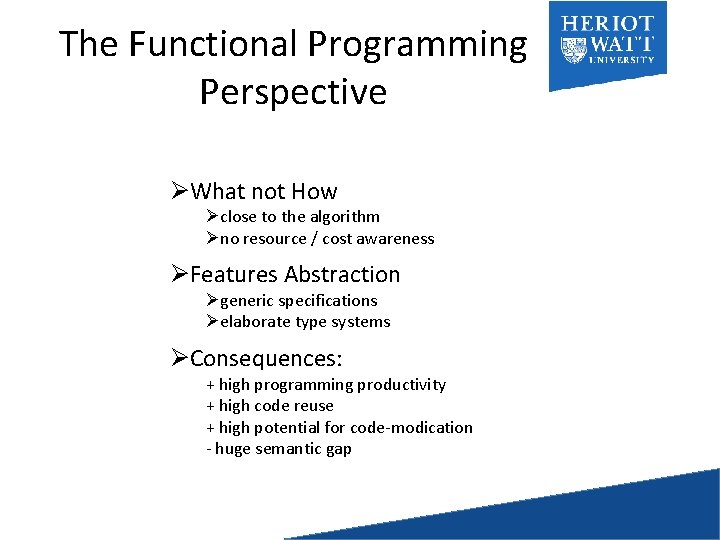 The Functional Programming Perspective

HERIOT WATT UNIVERSITY

➢What not How
➢close to the algorithm
➢no resource / cost awareness

➢Features Abstraction
➢generic specifications
➢elaborate type systems

➢Consequences:
+ high programming productivity
+ high code reuse
+ high potential for code-modication
- huge semantic gap